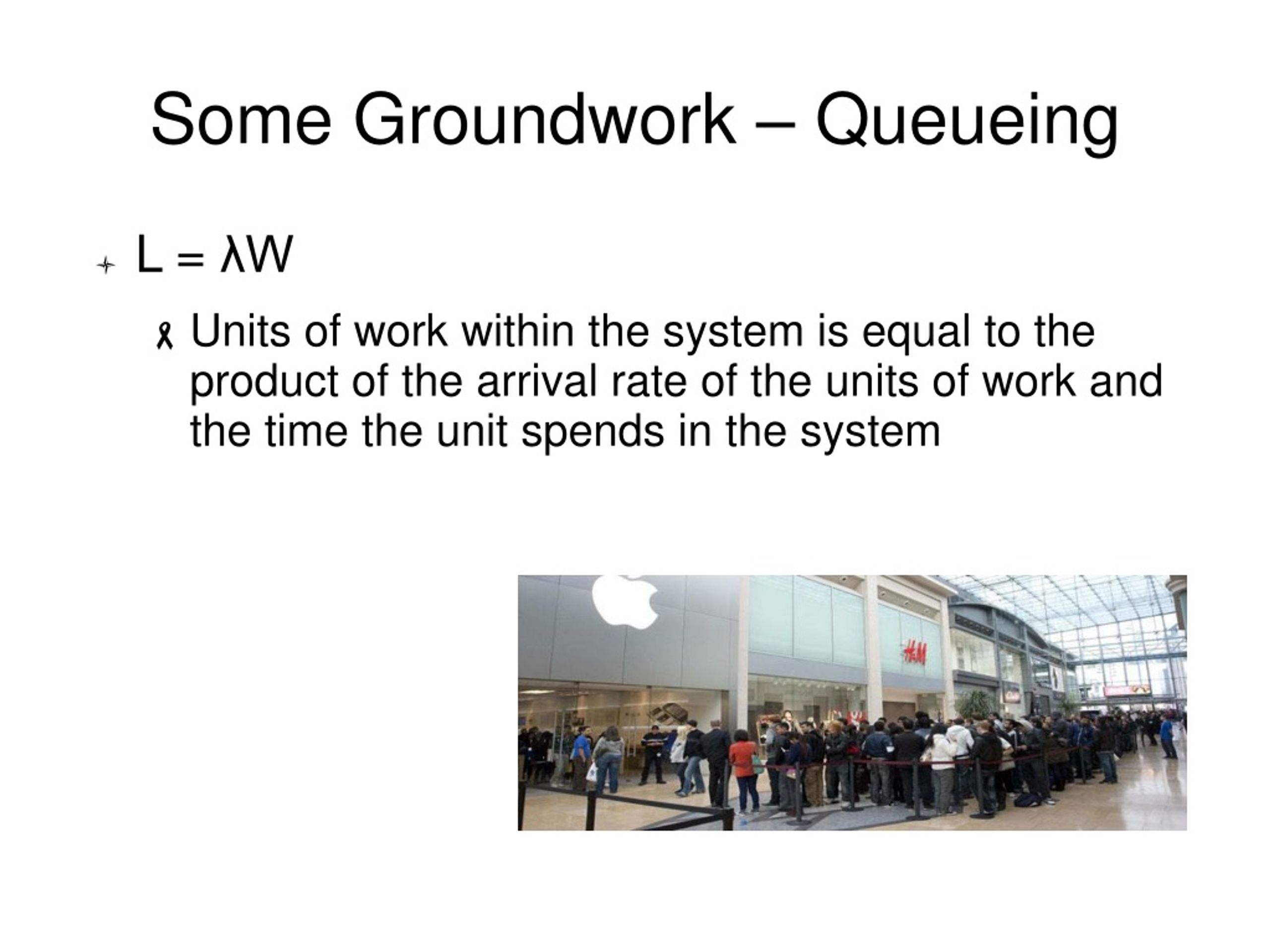 Some Groundwork – Queueing

$L = \lambda W$

Units of work within the system is equal to the product of the arrival rate of the units of work and the time the unit spends in the system

H&M